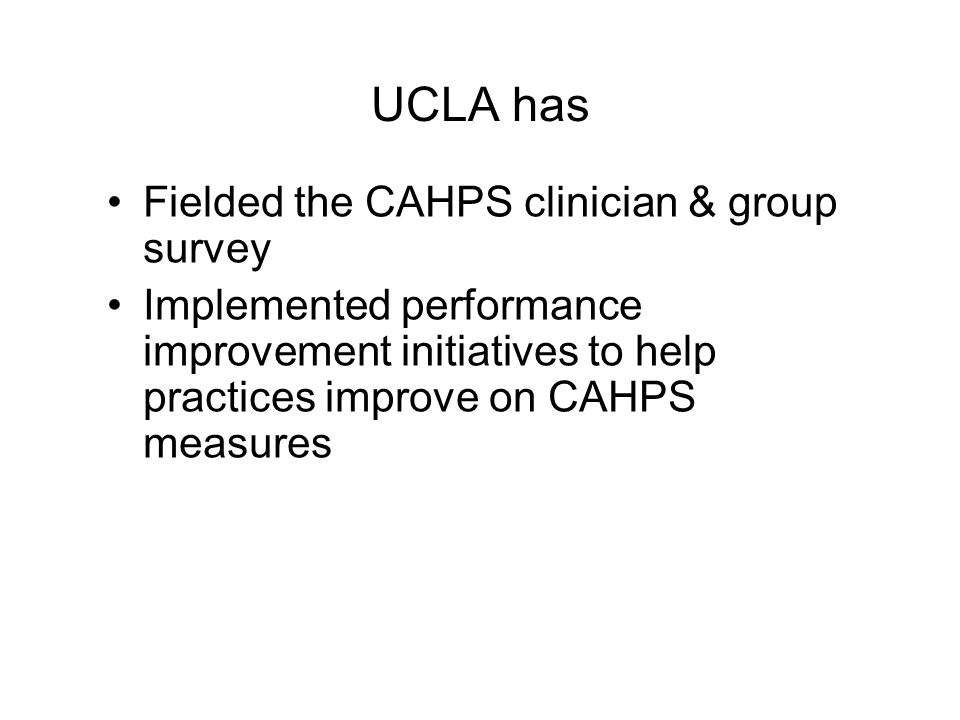 UCLA has

• Fielded the CAHPS clinician & group survey
• Implemented performance improvement initiatives to help practices improve on CAHPS measures